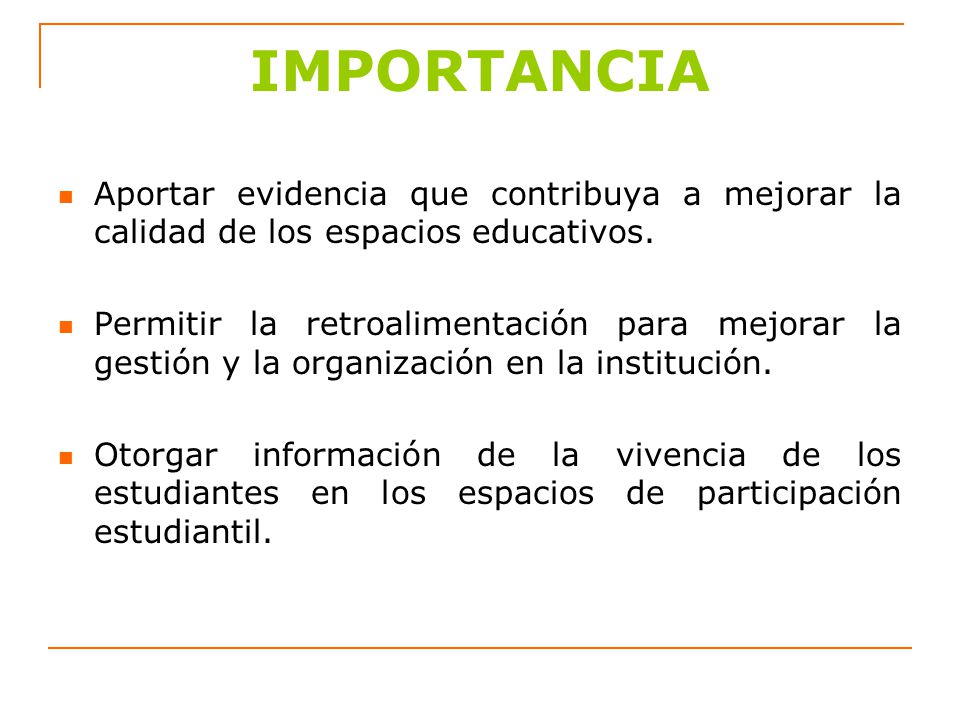 IMPORTANCIA

- Aportar evidencia que contribuya a mejorar la calidad de los espacios educativos.

- Permitir la retroalimentación para mejorar la gestión y la organización en la institución.

- Otorgar información de la vivencia de los estudiantes en los espacios de participación estudiantil.